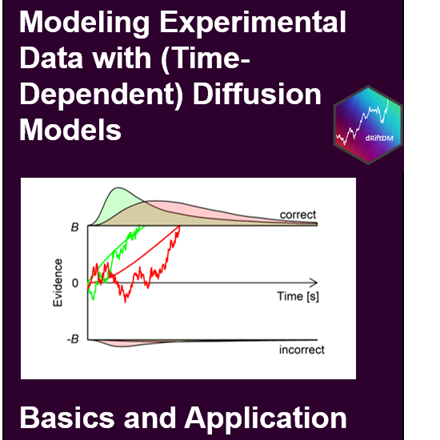 Modeling Experimental Data with (Time-Dependent) Diffusion Models

dRiftDM

correct

B

Evidence

0

Time [s]

-B

incorrect

Basics and Application